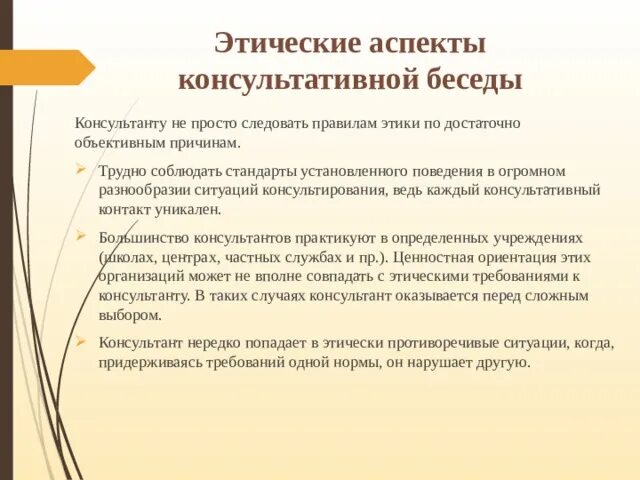 Этические аспекты консультативной беседы

Консультанту не просто следовать правилам этики по достаточно объективным причинам.

Трудно соблюдать стандарты установленного поведения в огромном разнообразии ситуаций консультирования, ведь каждый консультативный контакт уникален.

Большинство консультантов практикуют в определенных учреждениях (школах, центрах, частных службах и пр.). Ценностная ориентация этих организаций может не вполне совпадать с этическими требованиями к консультанту. В таких случаях консультант оказывается перед сложным выбором.

Консультант нередко попадает в этически противоречивые ситуации, когда, придерживаясь требований одной нормы, он нарушает другую.